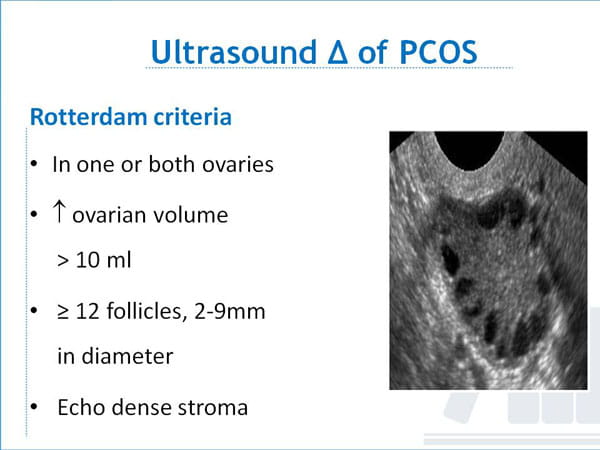 Ultrasound Δ of PCOS

Rotterdam criteria

• In one or both ovaries

• ↑ ovarian volume > 10 ml

• ≥ 12 follicles, 2-9mm in diameter

• Echo dense stroma